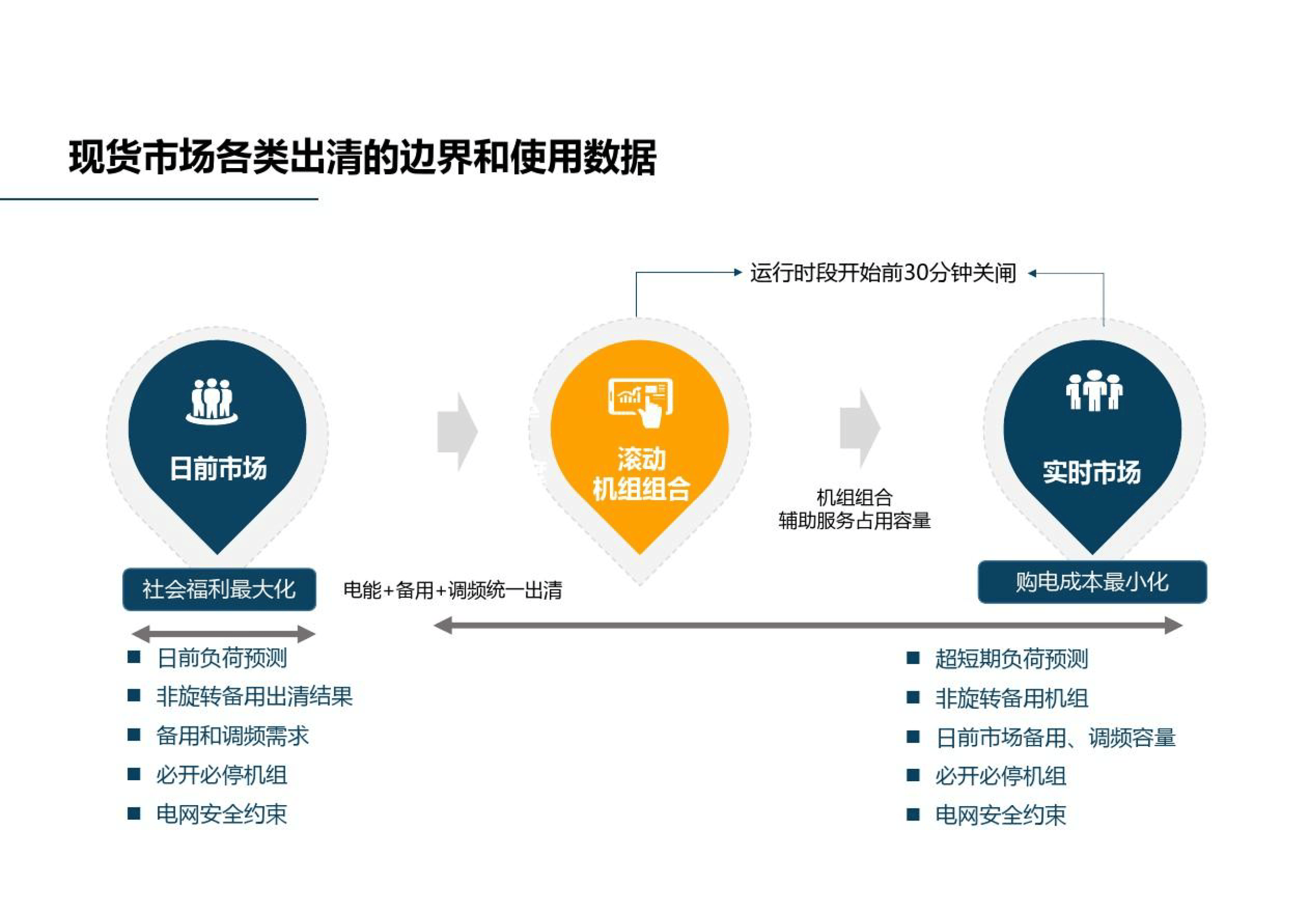 现货市场各类出清的边界和使用数据

运行时段开始前30分钟关闸

日前市场

滚动
机组组合

机组组合
辅助服务占用容量

实时市场

社会福利最大化

电能+备用+调频统一出清

购电成本最小化

■ 日前负荷预测
■ 非旋转备用出清结果
■ 备用和调频需求
■ 必开必停机组
■ 电网安全约束

■ 超短期负荷预测
■ 非旋转备用机组
■ 日前市场备用、调频容量
■ 必开必停机组
■ 电网安全约束